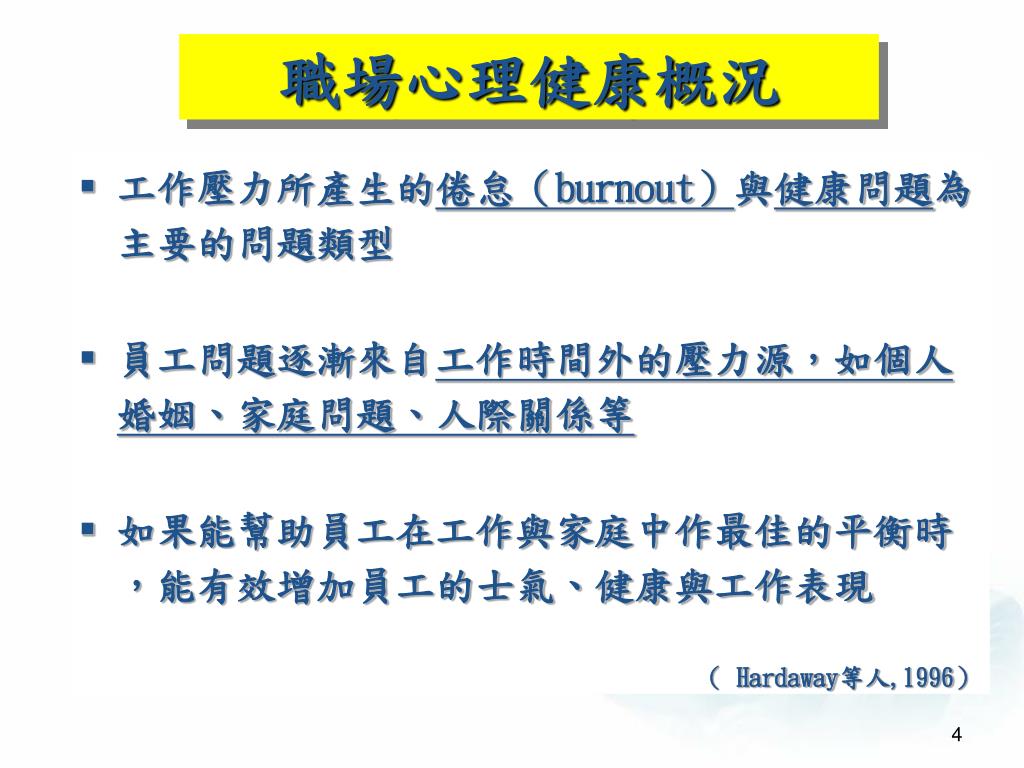 職場心理健康概況

▪ 工作壓力所產生的倦怠（burnout）與健康問題為主要的問題類型

▪ 員工問題逐漸來自工作時間外的壓力源，如個人婚姻、家庭問題、人際關係等

▪ 如果能幫助員工在工作與家庭中作最佳的平衡時，能有效增加員工的士氣、健康與工作表現

（ Hardaway等人,1996）

4